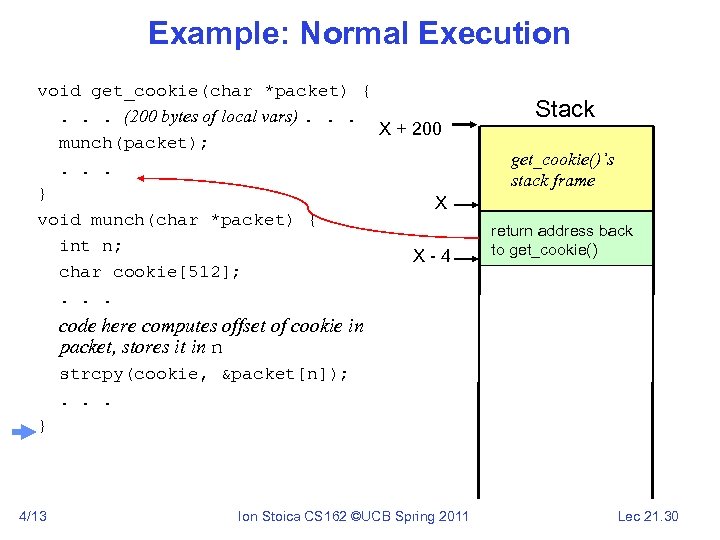 Example: Normal Execution

void get_cookie(char *packet) {
. . . (200 bytes of local vars) . . .
munch(packet);
. . .
}
void munch(char *packet) {
int n;
char cookie[512];
. . .
code here computes offset of cookie in packet, stores it in n
strcpy(cookie, &packet[n]);
. . .
}

Stack

X + 200

get_cookie()'s stack frame

X

return address back to get_cookie()

X - 4

4/13

Ion Stoica CS162 ©UCB Spring 2011

Lec 21.30